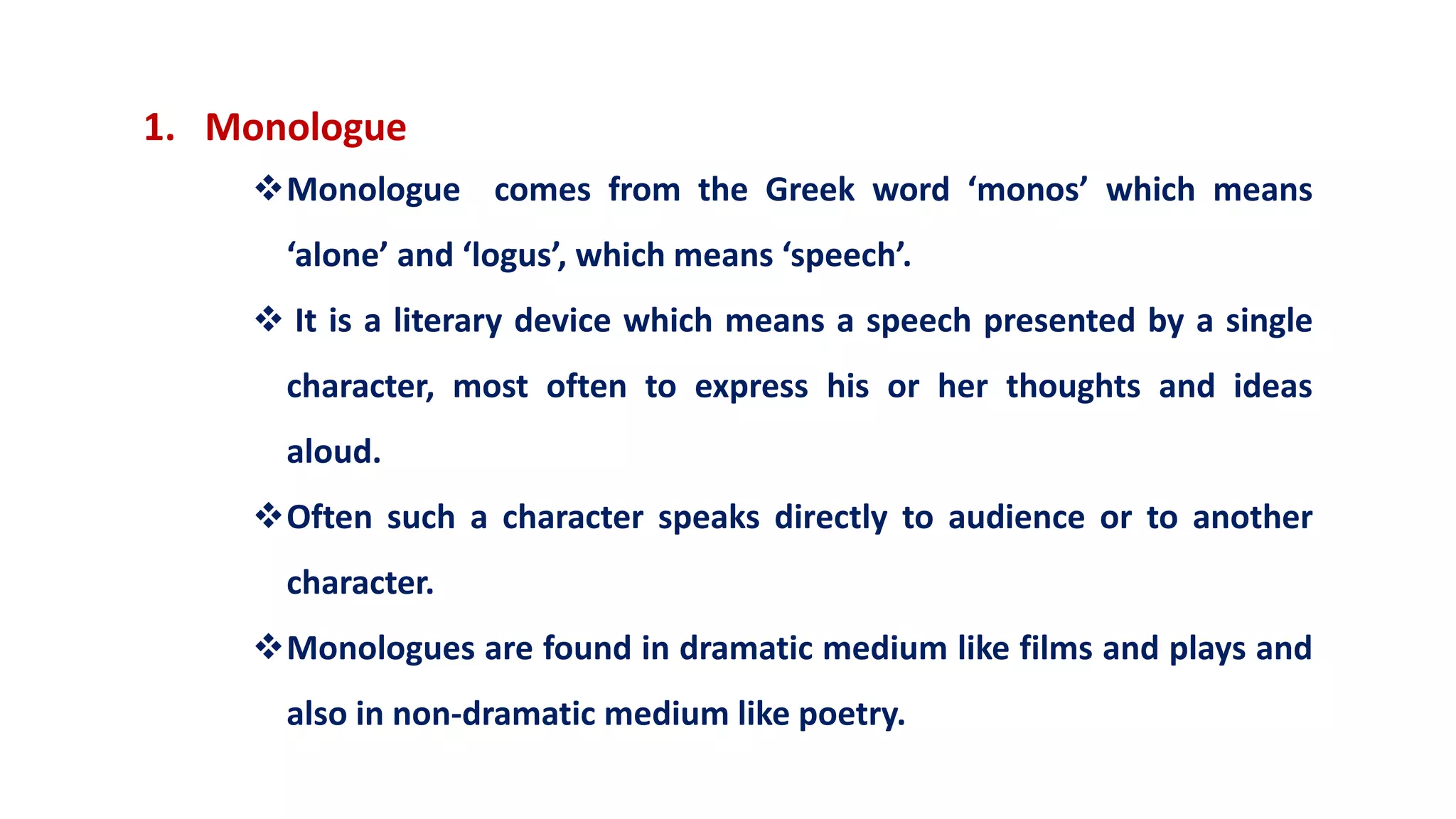 1. Monologue

❖ Monologue comes from the Greek word ‘monos’ which means ‘alone’ and ‘logus’, which means ‘speech’.

❖ It is a literary device which means a speech presented by a single character, most often to express his or her thoughts and ideas aloud.

❖ Often such a character speaks directly to audience or to another character.

❖ Monologues are found in dramatic medium like films and plays and also in non-dramatic medium like poetry.